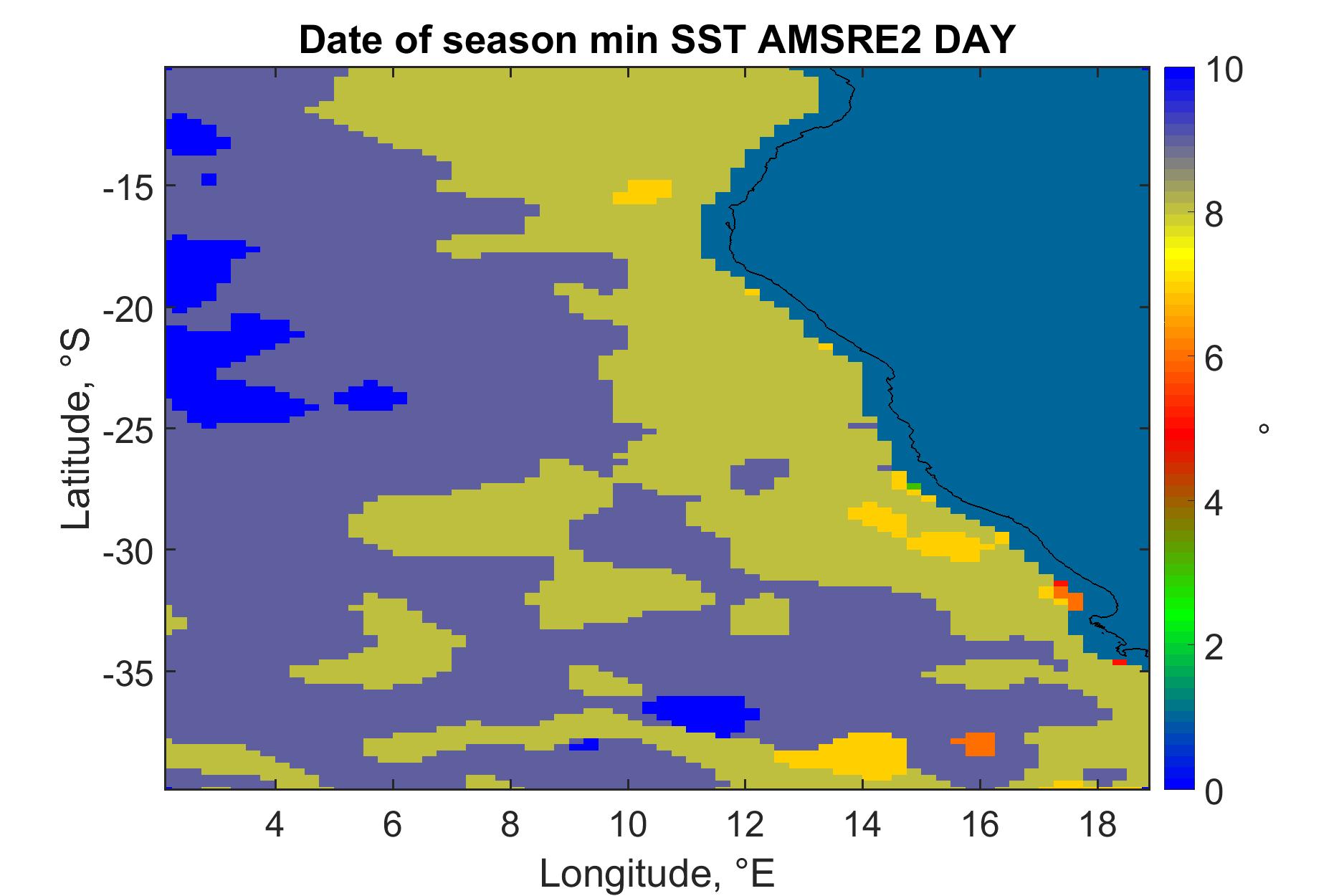 Date of season min SST AMSRE2 DAY

Latitude, °S

-15
-20
-25
-30
-35

4
6
8
10
12
14
16
18

Longitude, °E

10
8
6
4
2
0

°